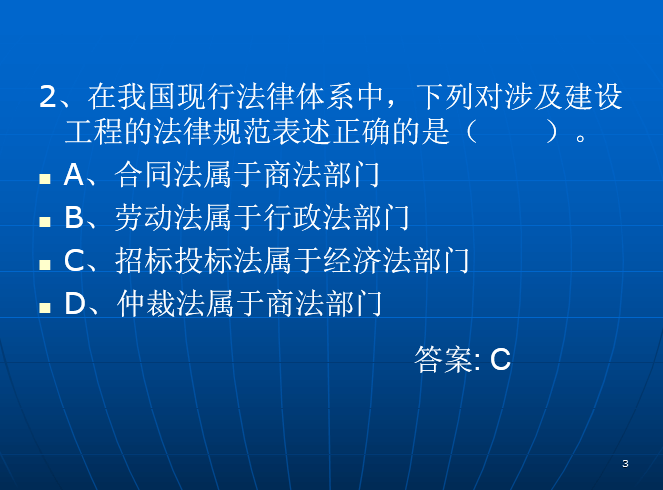 2、在我国现行法律体系中，下列对涉及建设工程的法律规范表述正确的是（　　）。

A、合同法属于商法部门

B、劳动法属于行政法部门

C、招标投标法属于经济法部门

D、仲裁法属于商法部门

答案: C

3